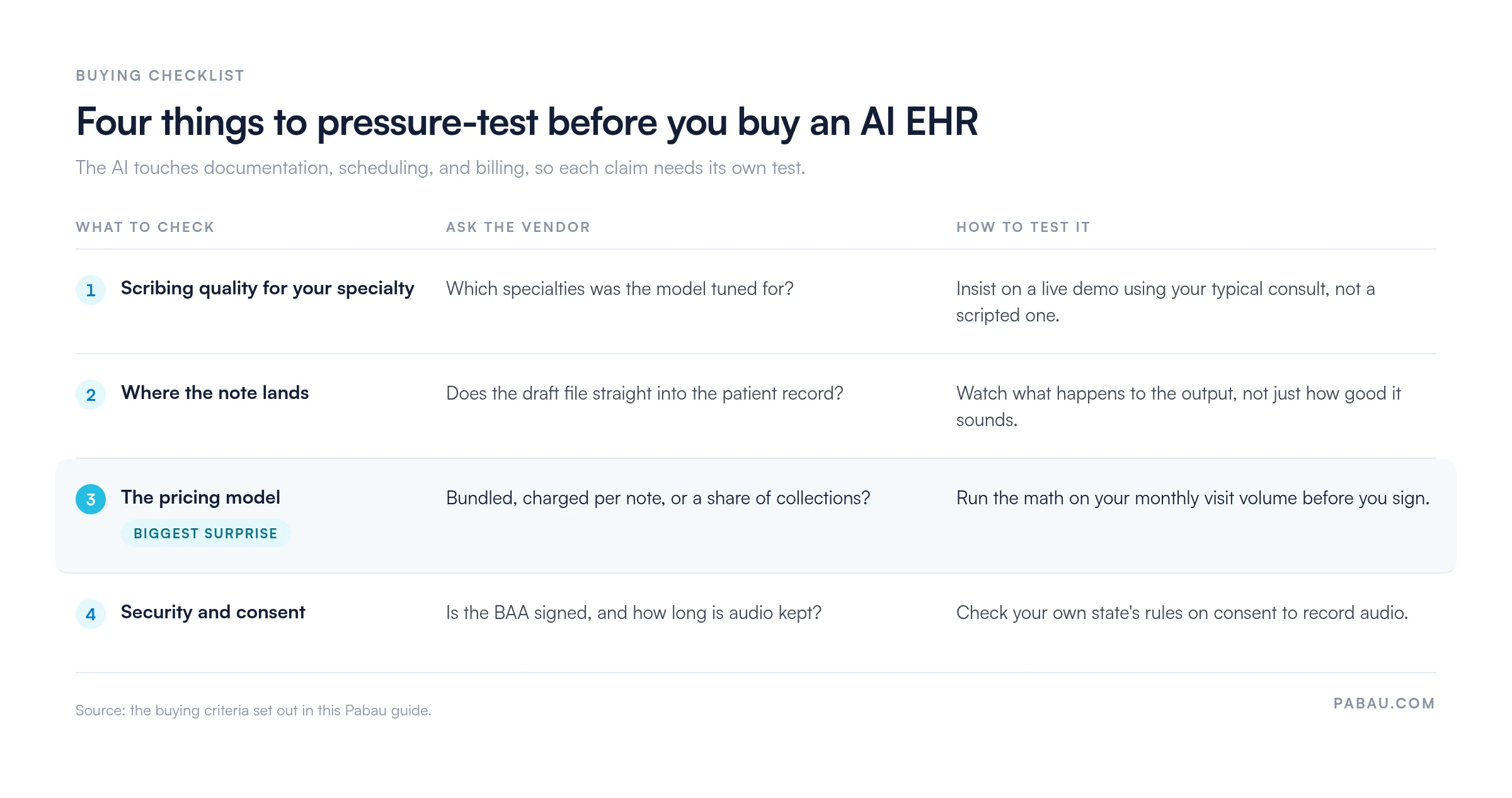 BUYING CHECKLIST

Four things to pressure-test before you buy an AI EHR

The AI touches documentation, scheduling, and billing, so each claim needs its own test.

| WHAT TO CHECK | ASK THE VENDOR | HOW TO TEST IT |
|---|---|---|
| 1 Scribing quality for your specialty | Which specialties was the model tuned for? | Insist on a live demo using your typical consult, not a scripted one. |
| 2 Where the note lands | Does the draft file straight into the patient record? | Watch what happens to the output, not just how good it sounds. |
| 3 The pricing model BIGGEST SURPRISE | Bundled, charged per note, or a share of collections? | Run the math on your monthly visit volume before you sign. |
| 4 Security and consent | Is the BAA signed, and how long is audio kept? | Check your own state's rules on consent to record audio. |

Source: the buying criteria set out in this Pabau guide.

PABAU.COM